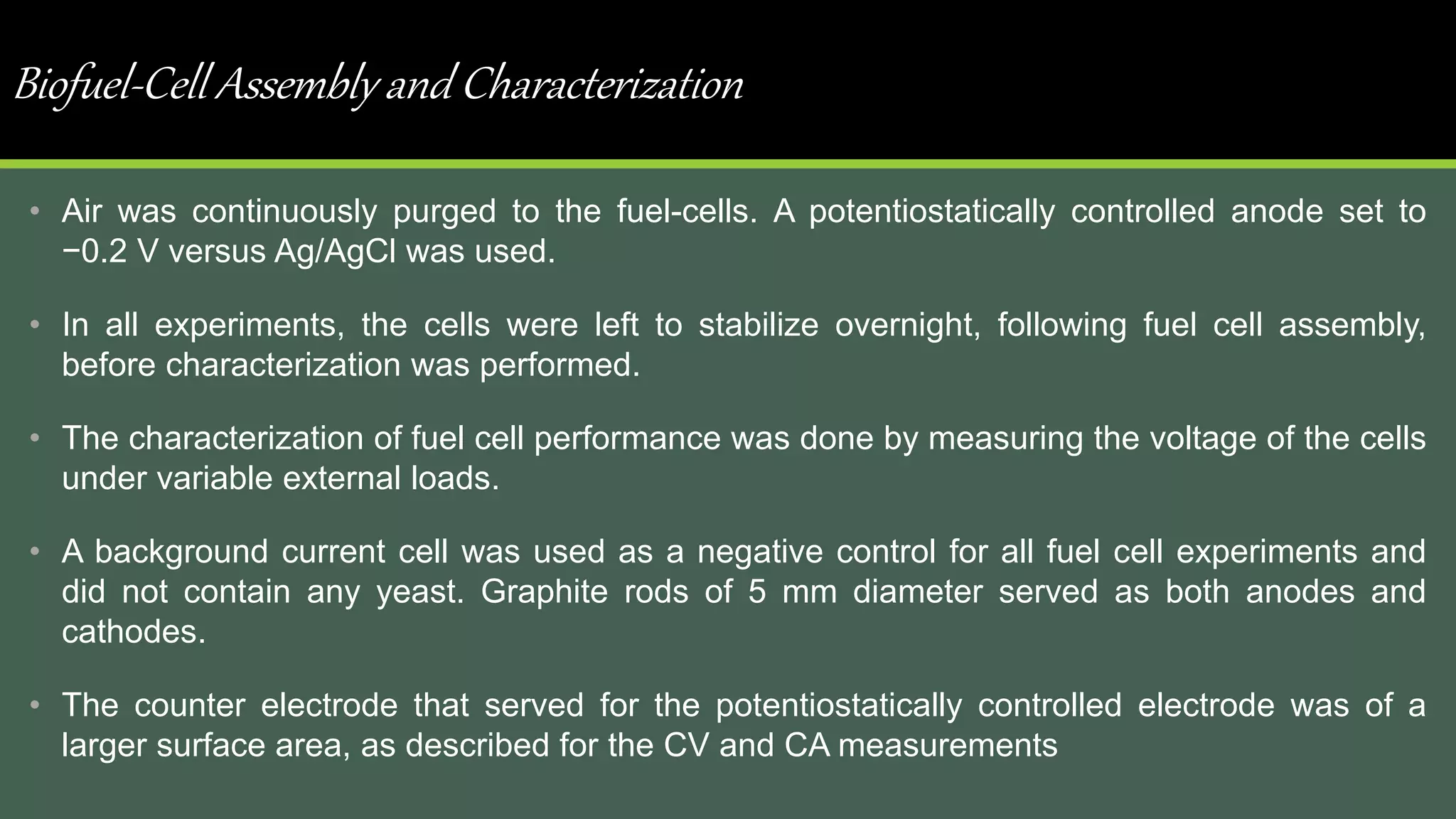 Biofuel-Cell Assembly and Characterization

• Air was continuously purged to the fuel-cells. A potentiostatically controlled anode set to −0.2 V versus Ag/AgCl was used.

• In all experiments, the cells were left to stabilize overnight, following fuel cell assembly, before characterization was performed.

• The characterization of fuel cell performance was done by measuring the voltage of the cells under variable external loads.

• A background current cell was used as a negative control for all fuel cell experiments and did not contain any yeast. Graphite rods of 5 mm diameter served as both anodes and cathodes.

• The counter electrode that served for the potentiostatically controlled electrode was of a larger surface area, as described for the CV and CA measurements